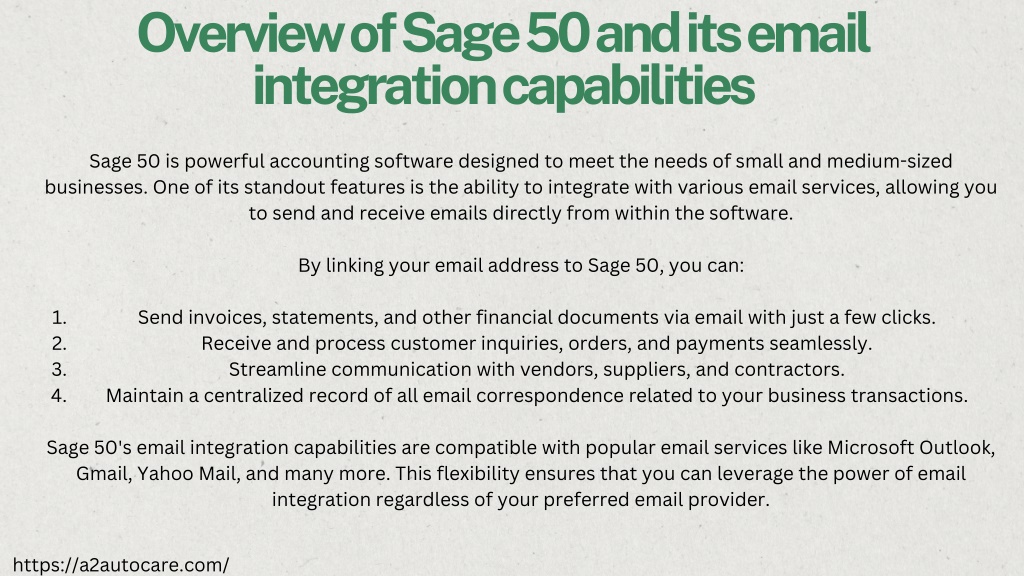 Overview of Sage 50 and its email integration capabilities

Sage 50 is powerful accounting software designed to meet the needs of small and medium-sized businesses. One of its standout features is the ability to integrate with various email services, allowing you to send and receive emails directly from within the software.

By linking your email address to Sage 50, you can:

1. Send invoices, statements, and other financial documents via email with just a few clicks.
2. Receive and process customer inquiries, orders, and payments seamlessly.
3. Streamline communication with vendors, suppliers, and contractors.
4. Maintain a centralized record of all email correspondence related to your business transactions.

Sage 50's email integration capabilities are compatible with popular email services like Microsoft Outlook, Gmail, Yahoo Mail, and many more. This flexibility ensures that you can leverage the power of email integration regardless of your preferred email provider.

https://a2autocare.com/